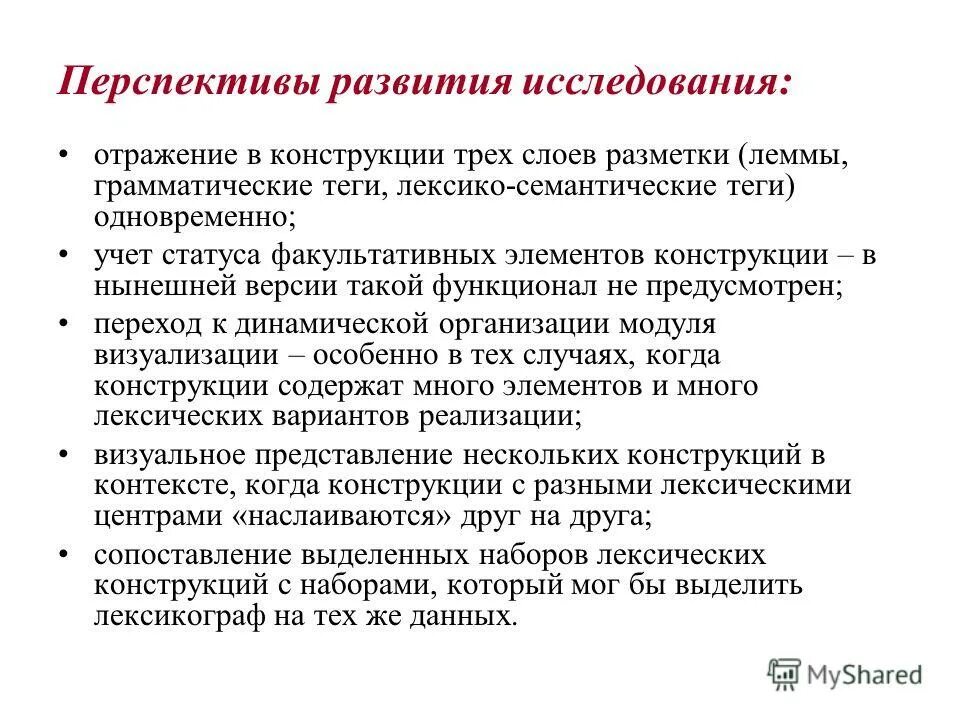 Перспективы развития исследования:

• отражение в конструкции трех слоев разметки (леммы, грамматические теги, лексико-семантические теги) одновременно;

• учет статуса факультативных элементов конструкции – в нынешней версии такой функционал не предусмотрен;

• переход к динамической организации модуля визуализации – особенно в тех случаях, когда конструкции содержат много элементов и много лексических вариантов реализации;

• визуальное представление нескольких конструкций в контексте, когда конструкции с разными лексическими центрами «наслаиваются» друг на друга;

• сопоставление выделенных наборов лексических конструкций с наборами, который мог бы выделить лексикограф на тех же данных.

MyShared